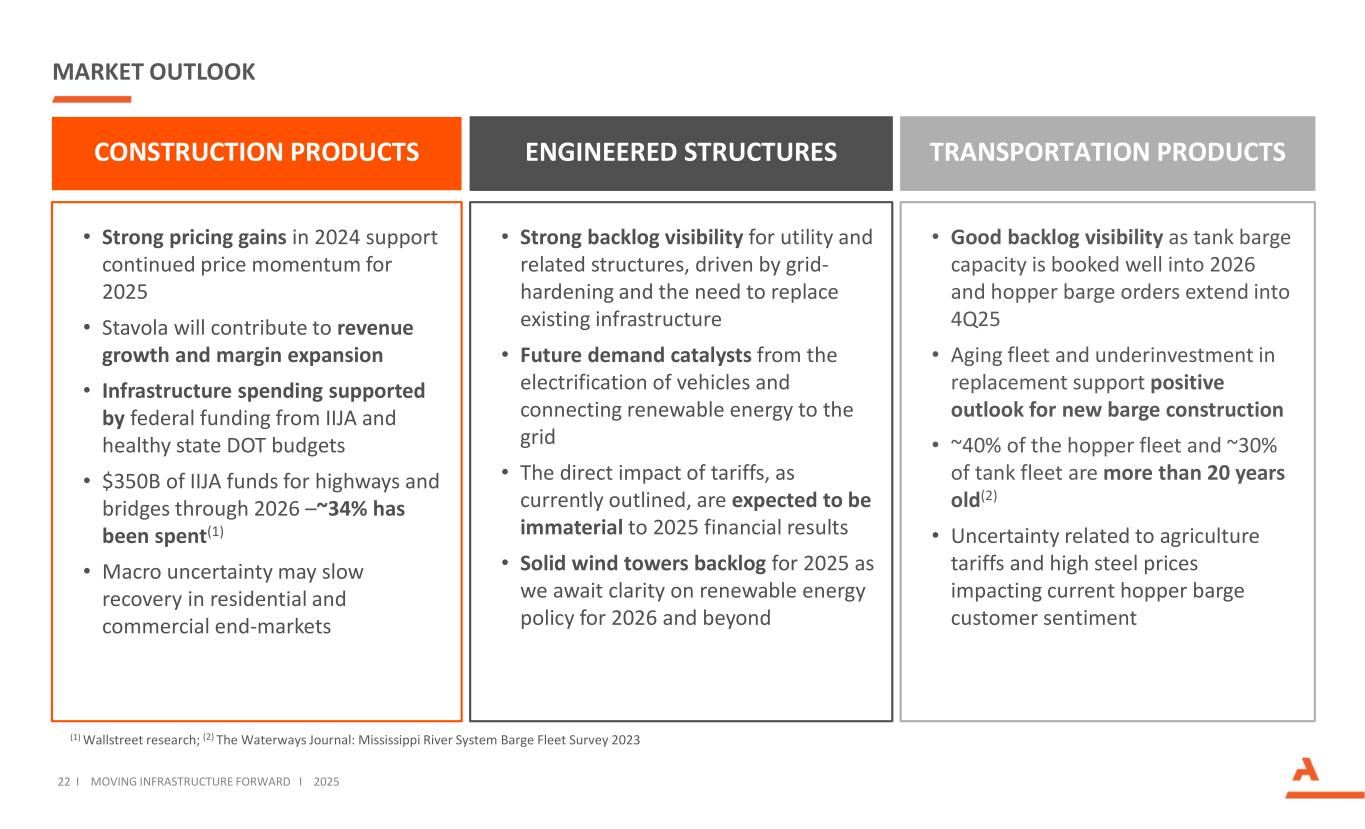 MARKET OUTLOOK

CONSTRUCTION PRODUCTS

• Strong pricing gains in 2024 support continued price momentum for 2025

• Stavola will contribute to revenue growth and margin expansion

• Infrastructure spending supported by federal funding from IIJA and healthy state DOT budgets

• \$350B of IIJA funds for highways and bridges through 2026 –~34% has been spent$^{(1)}$

• Macro uncertainty may slow recovery in residential and commercial end-markets

ENGINEERED STRUCTURES

• Strong backlog visibility for utility and related structures, driven by grid-hardening and the need to replace existing infrastructure

• Future demand catalysts from the electrification of vehicles and connecting renewable energy to the grid

• The direct impact of tariffs, as currently outlined, are expected to be immaterial to 2025 financial results

• Solid wind towers backlog for 2025 as we await clarity on renewable energy policy for 2026 and beyond

TRANSPORTATION PRODUCTS

• Good backlog visibility as tank barge capacity is booked well into 2026 and hopper barge orders extend into 4Q25

• Aging fleet and underinvestment in replacement support positive outlook for new barge construction

• ~40% of the hopper fleet and ~30% of tank fleet are more than 20 years old$^{(2)}$

• Uncertainty related to agriculture tariffs and high steel prices impacting current hopper barge customer sentiment

$^{(1)}$ Wallstreet research; $^{(2)}$ The Waterways Journal: Mississippi River System Barge Fleet Survey 2023

22 I MOVING INFRASTRUCTURE FORWARD I 2025